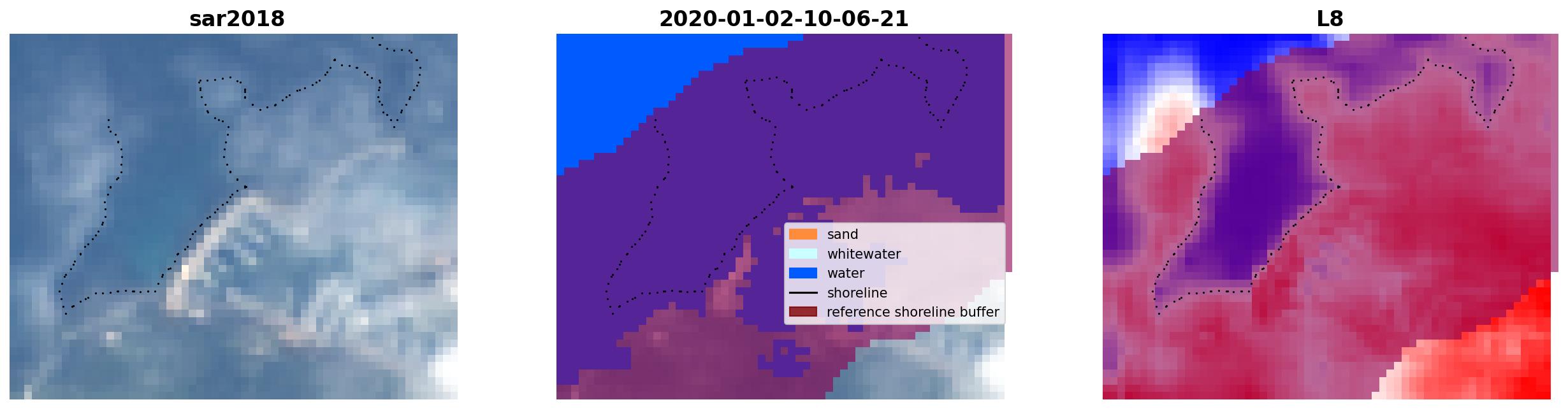 sar2018

2020-01-02-10-06-21

sand
whitewater
water
shoreline
reference shoreline buffer

L8